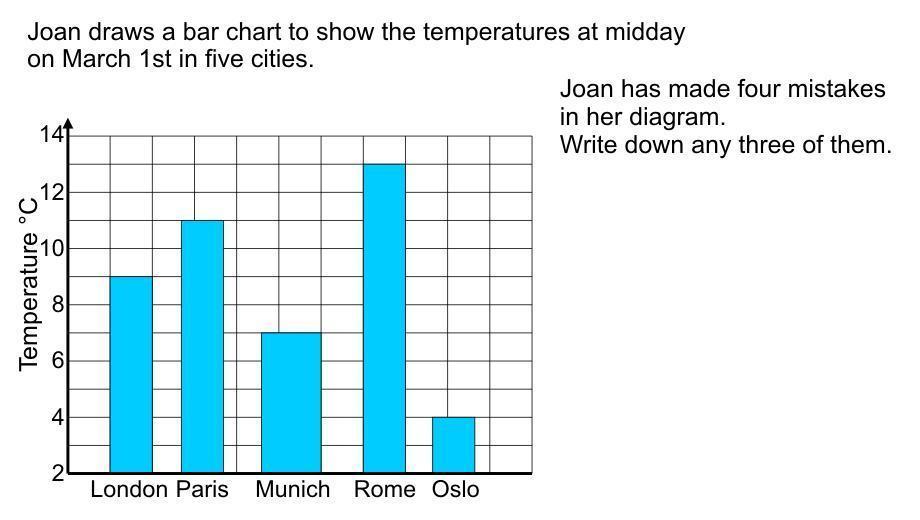 Joan draws a bar chart to show the temperatures at midday on March 1st in five cities.

Joan has made four mistakes in her diagram.
Write down any three of them.

Temperature °C

14
12
10
8
6
4
2

London Paris Munich Rome Oslo